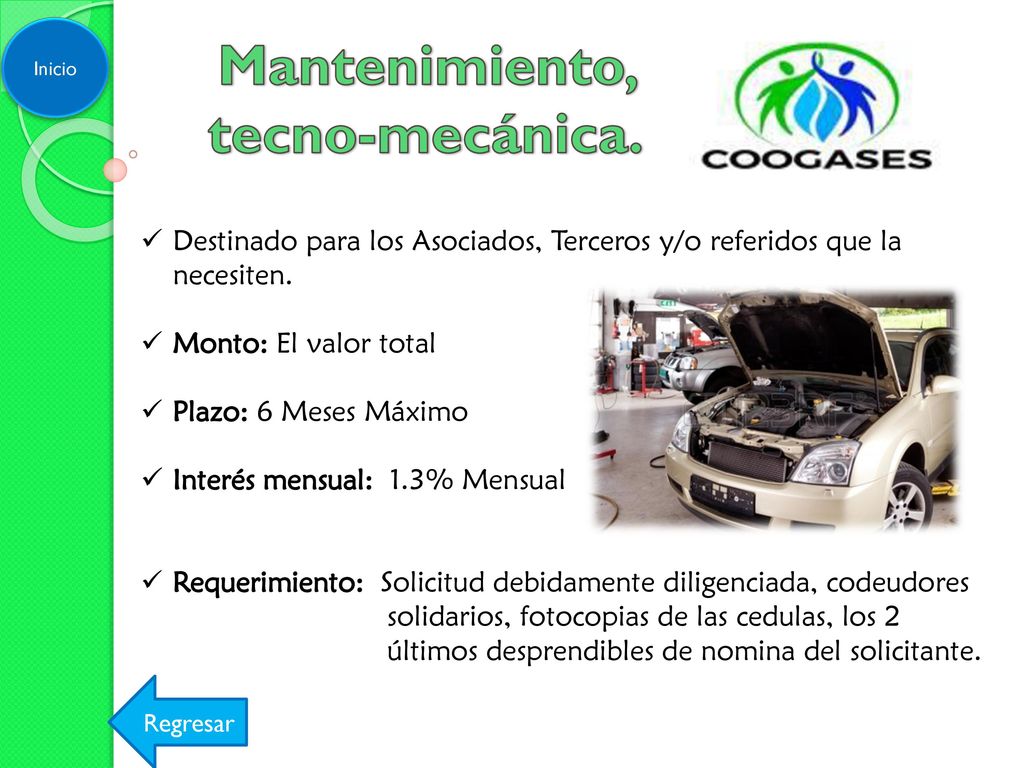 Inicio

Mantenimiento, tecno-mecánica.

COOGASES

✓ Destinado para los Asociados, Terceros y/o referidos que la necesiten.

✓ Monto: El valor total

✓ Plazo: 6 Meses Máximo

✓ Interés mensual: 1.3% Mensual

✓ Requerimiento: Solicitud debidamente diligenciada, codeudores solidarios, fotocopias de las cedulas, los 2 últimos desprendibles de nomina del solicitante.

Regresar